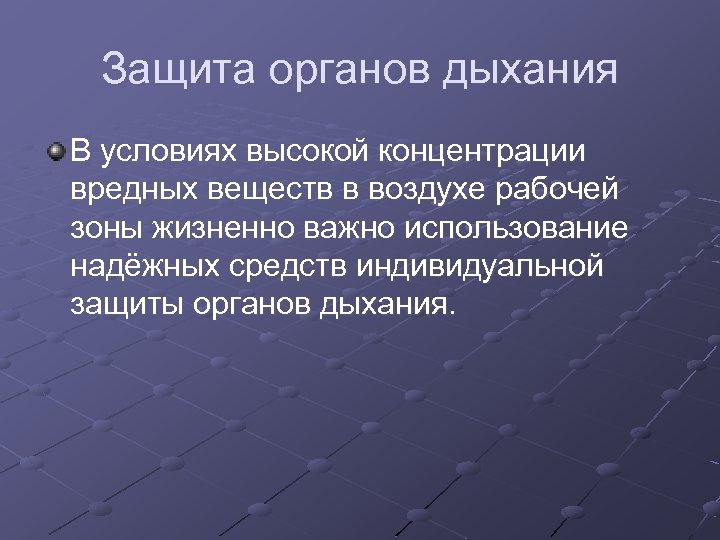 Защита органов дыхания

В условиях высокой концентрации вредных веществ в воздухе рабочей зоны жизненно важно использование надёжных средств индивидуальной защиты органов дыхания.